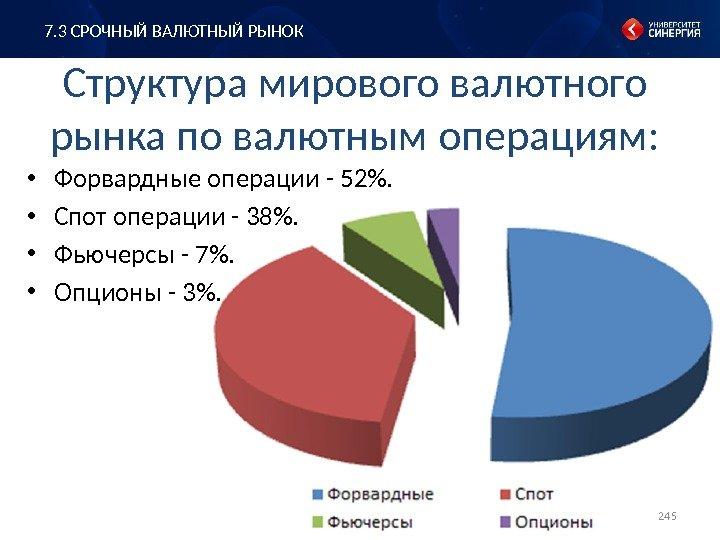 7.3 СРОЧНЫЙ ВАЛЮТНЫЙ РЫНОК

УНИВЕРСИТЕТ СИНЕРГИЯ

Структура мирового валютного рынка по валютным операциям:

• Форвардные операции - 52%.
• Спот операции - 38%.
• Фьючерсы - 7%.
• Опционы - 3%.

Форвардные
Спот
Фьючерсы
Опционы

245